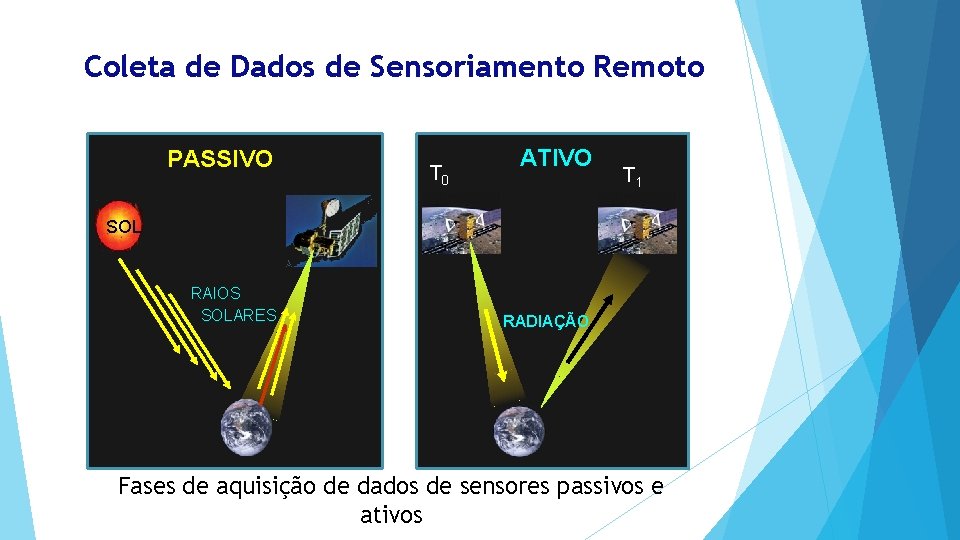 Coleta de Dados de Sensoriamento Remoto

PASSIVO

SOL

RAIOS SOLARES

$T_0$

ATIVO

$T_1$

RADIAÇÃO

Fases de aquisição de dados de sensores passivos e ativos